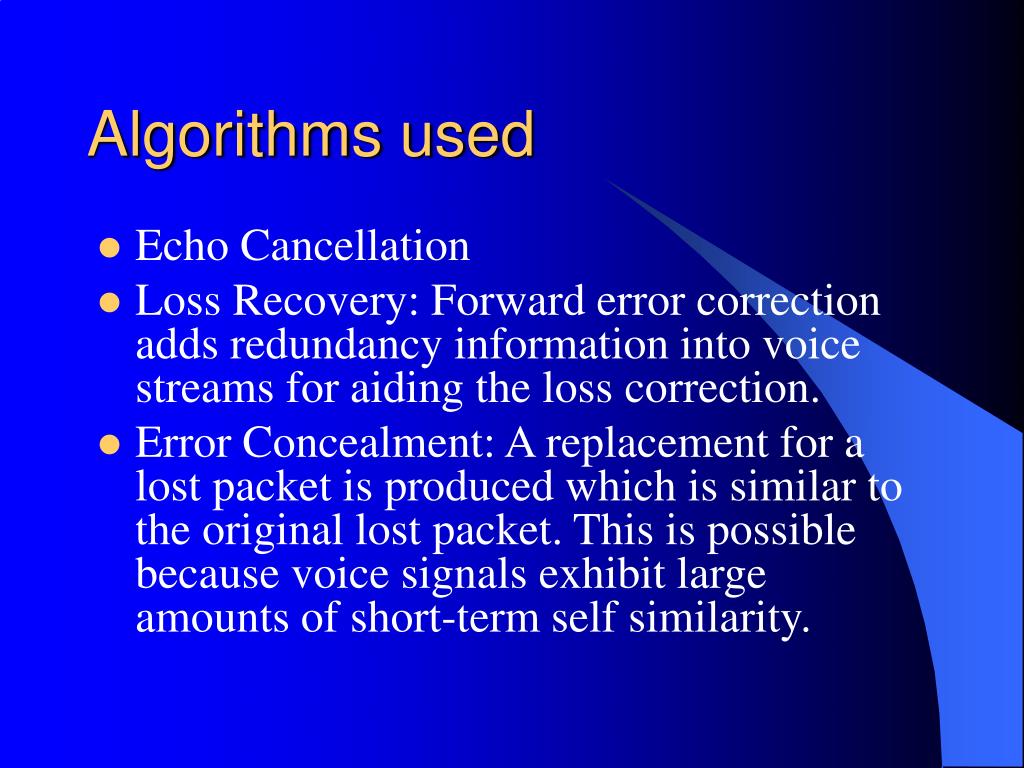 Algorithms used

- Echo Cancellation
- Loss Recovery: Forward error correction adds redundancy information into voice streams for aiding the loss correction.
- Error Concealment: A replacement for a lost packet is produced which is similar to the original lost packet. This is possible because voice signals exhibit large amounts of short-term self similarity.